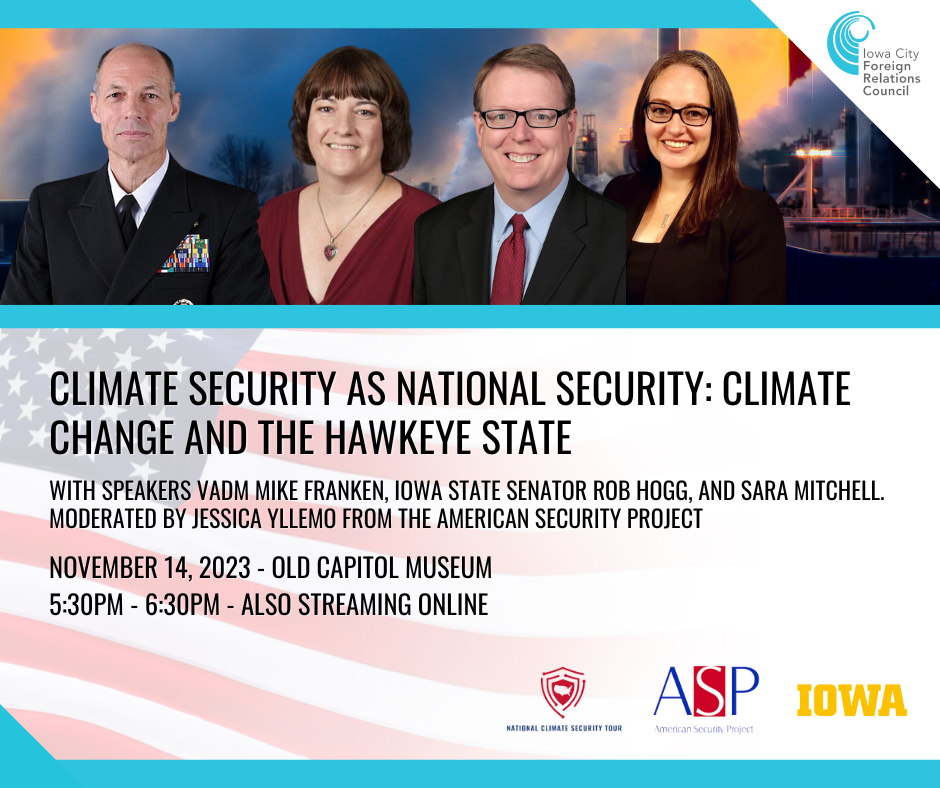 Iowa City Foreign Relations Council

CLIMATE SECURITY AS NATIONAL SECURITY: CLIMATE CHANGE AND THE HAWKEYE STATE

WITH SPEAKERS VADM MIKE FRANKEN, IOWA STATE SENATOR ROB HOGG, AND SARA MITCHELL. MODERATED BY JESSICA YLLEMO FROM THE AMERICAN SECURITY PROJECT

NOVEMBER 14, 2023 - OLD CAPITOL MUSEUM
5:30PM - 6:30PM - ALSO STREAMING ONLINE

NATIONAL CLIMATE SECURITY TOUR

ASP
American Security Project

IOWA